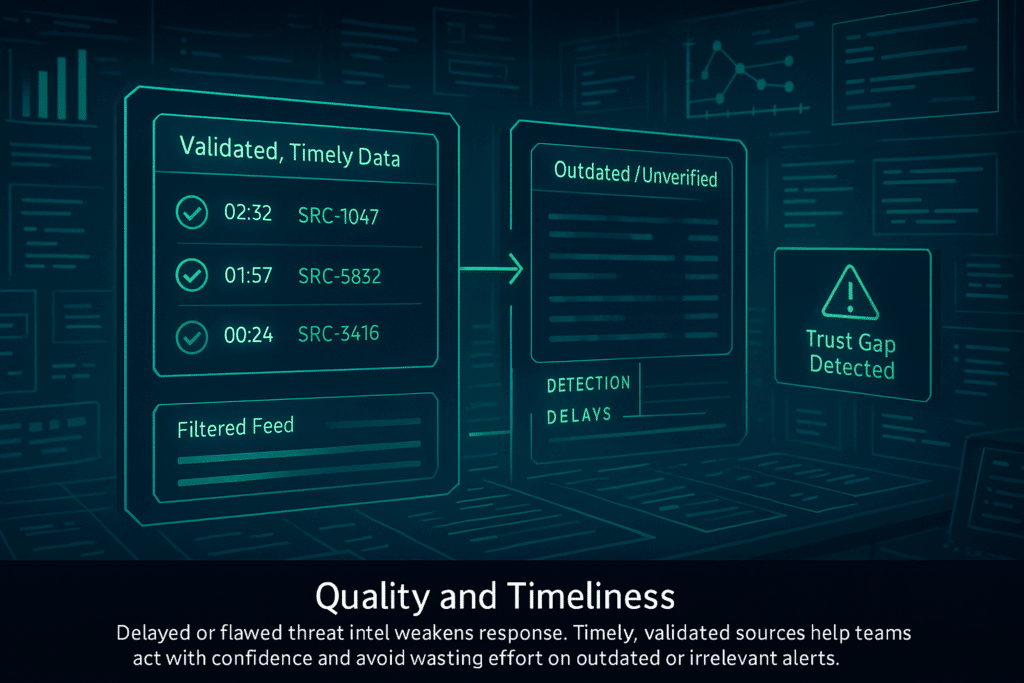 Validated, Timely Data

02:32 SRC-1047

01:57 SRC-5832

00:24 SRC-3416

Filtered Feed

Outdated / Unverified

DETECTION DELAYS

Trust Gap Detected

Quality and Timeliness

Delayed or flawed threat intel weakens response. Timely, validated sources help teams act with confidence and avoid wasting effort on outdated or irrelevant alerts.